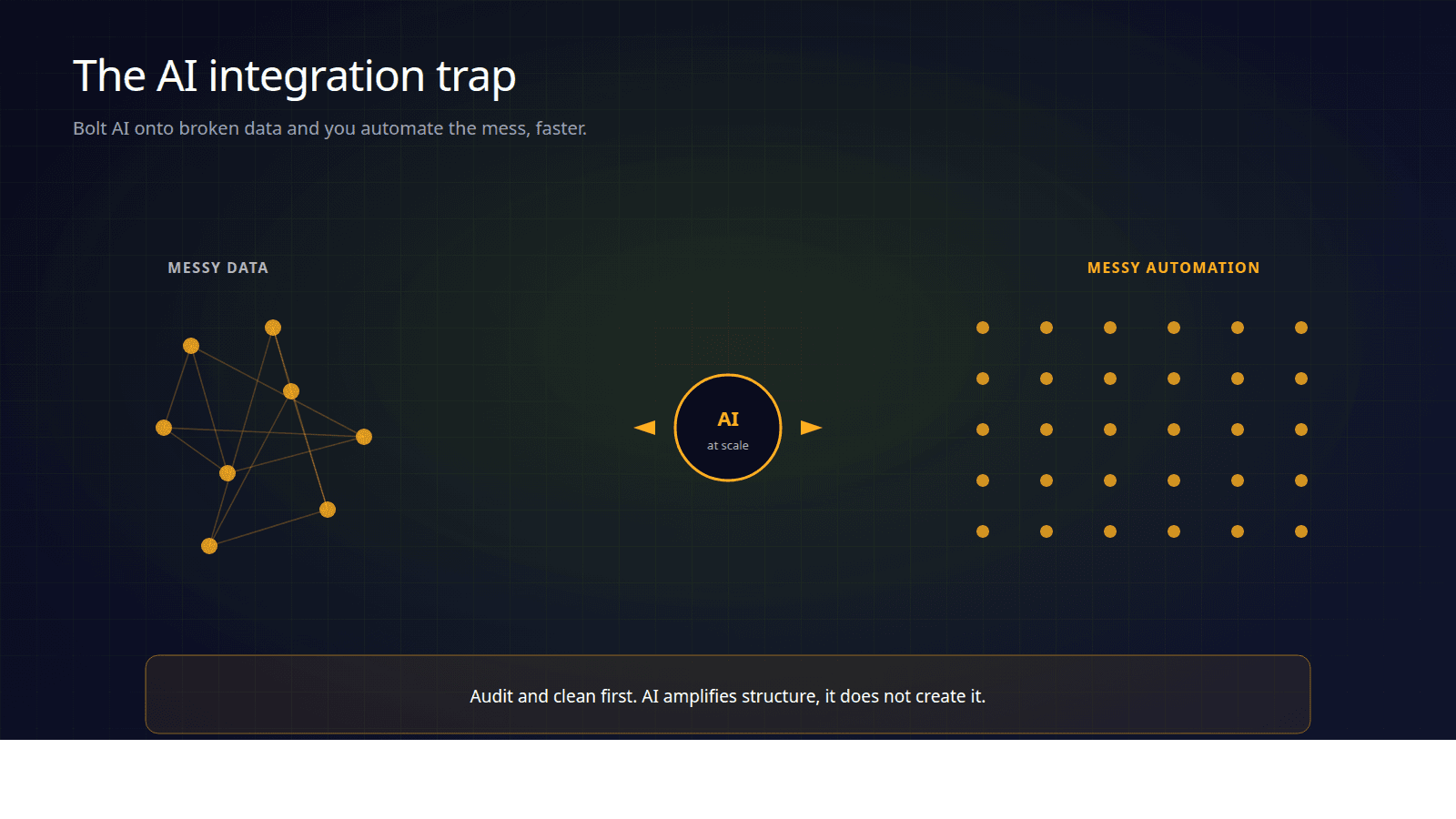 The AI integration trap

Bolt AI onto broken data and you automate the mess, faster.

MESSY DATA

AI
at scale

MESSY AUTOMATION

Audit and clean first. AI amplifies structure, it does not create it.